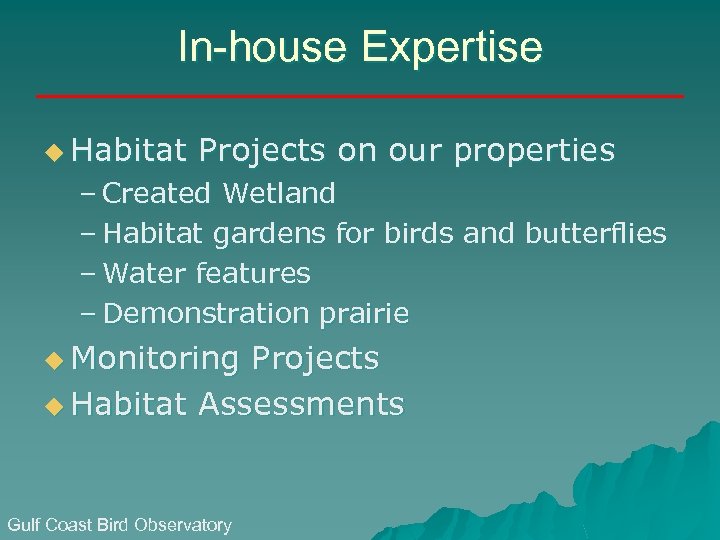 In-house Expertise

◆ Habitat Projects on our properties
– Created Wetland
– Habitat gardens for birds and butterflies
– Water features
– Demonstration prairie
◆ Monitoring Projects
◆ Habitat Assessments

Gulf Coast Bird Observatory